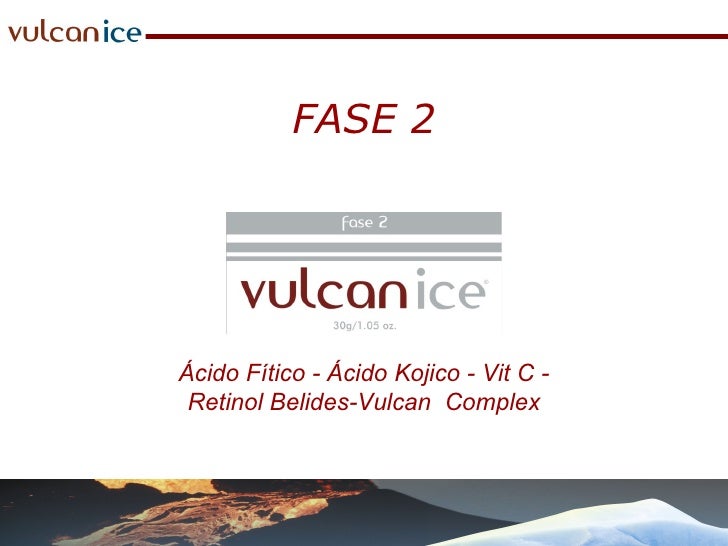 vulcanice

FASE 2

fase 2

vulcanice®

30g/1.05 oz.

Ácido Fítico - Ácido Kojico - Vit C - Retinol Belides-Vulcan Complex